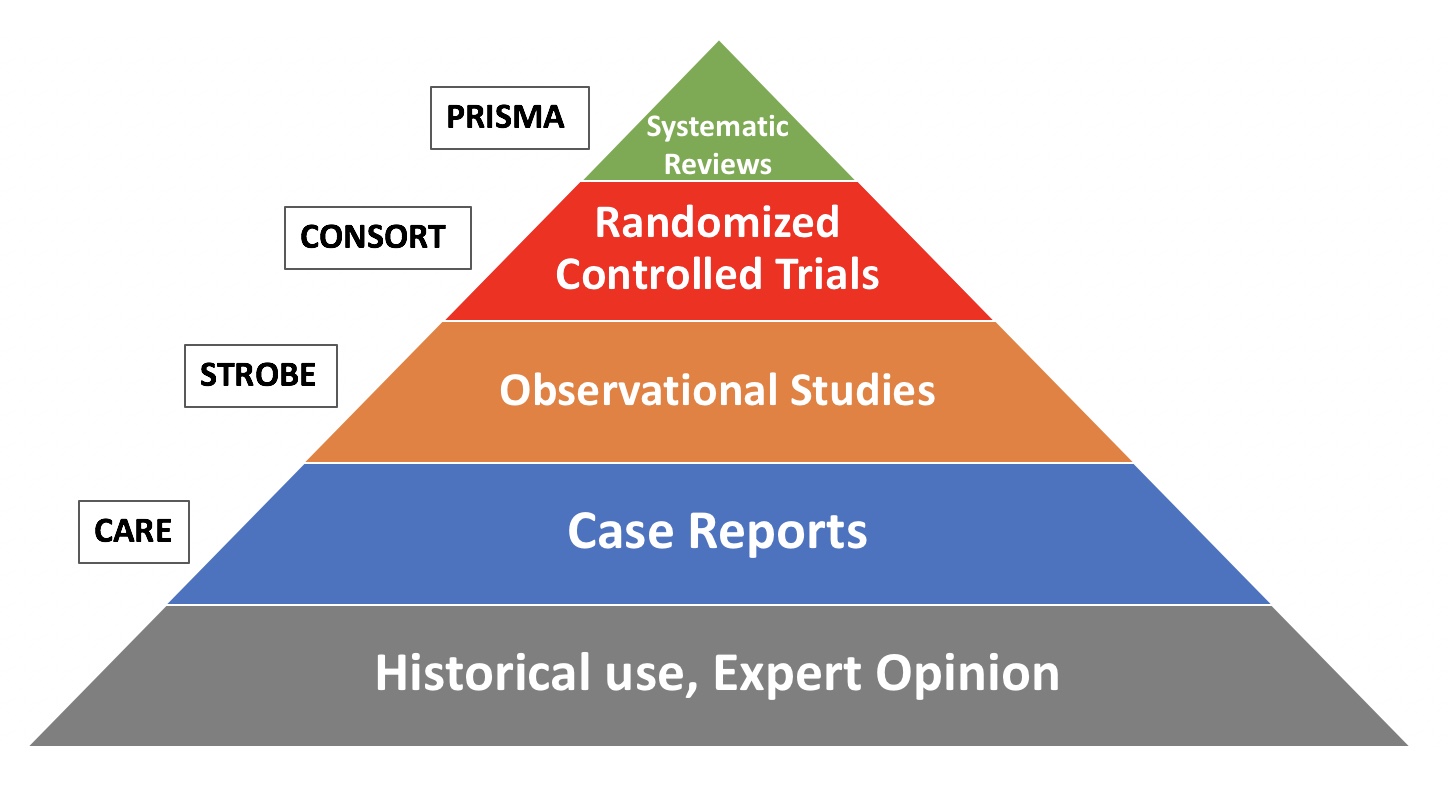 PRISMA

Systematic Reviews

CONSORT

Randomized Controlled Trials

STROBE

Observational Studies

CARE

Case Reports

Historical use, Expert Opinion